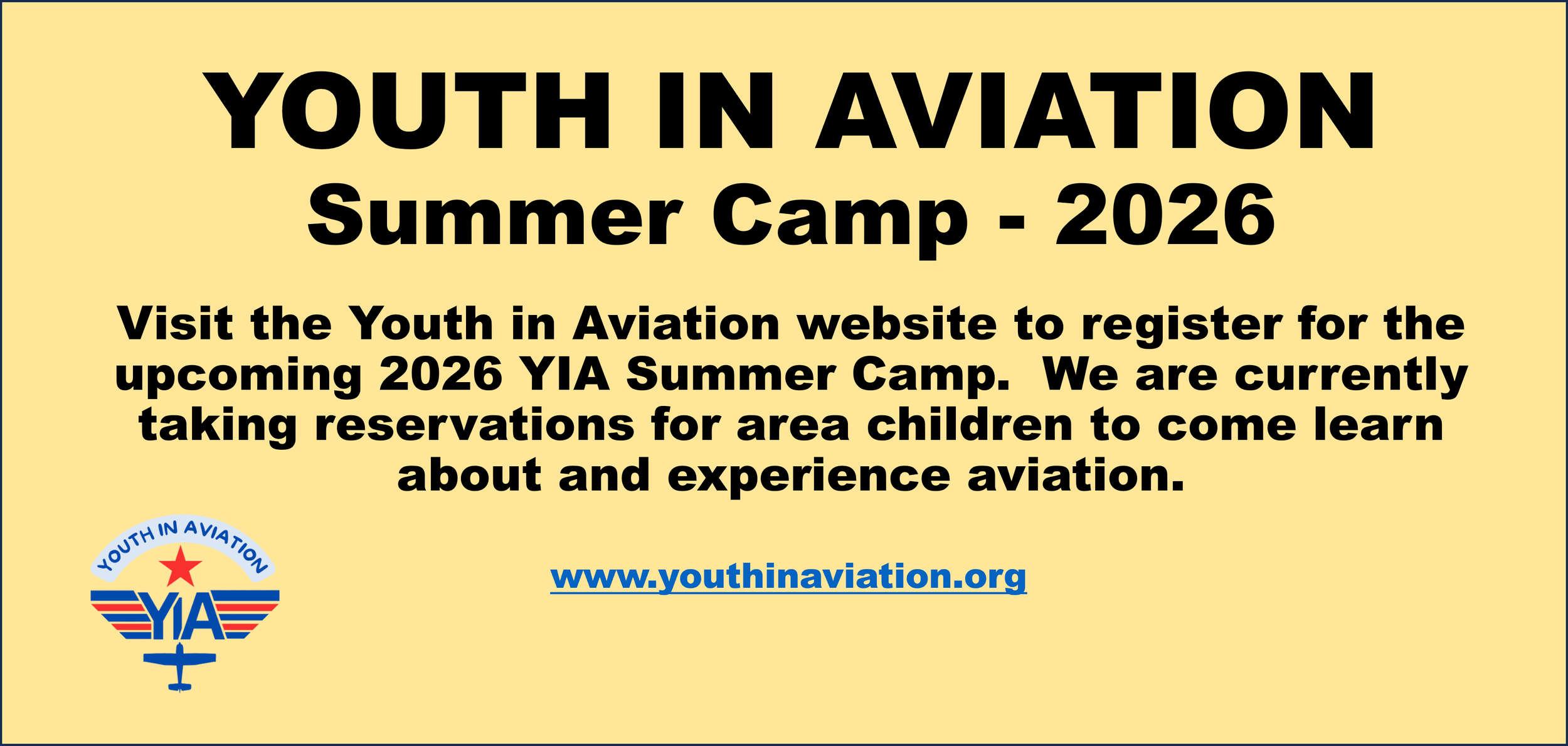 YOUTH IN AVIATION
Summer Camp - 2026

Visit the Youth in Aviation website to register for the upcoming 2026 YIA Summer Camp. We are currently taking reservations for area children to come learn about and experience aviation.

YOUTH IN AVIATION
YIA

www.youthinaviation.org